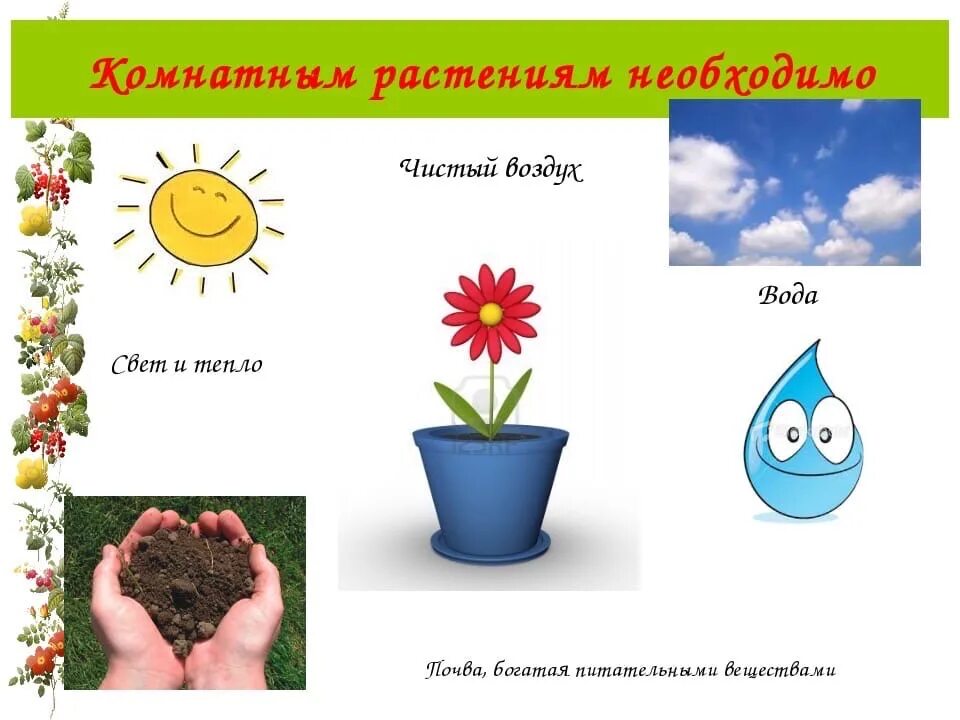 Комнатным растениям необходимо

Чистый воздух

Вода

Свет и тепло

Почва, богатая питательными веществами